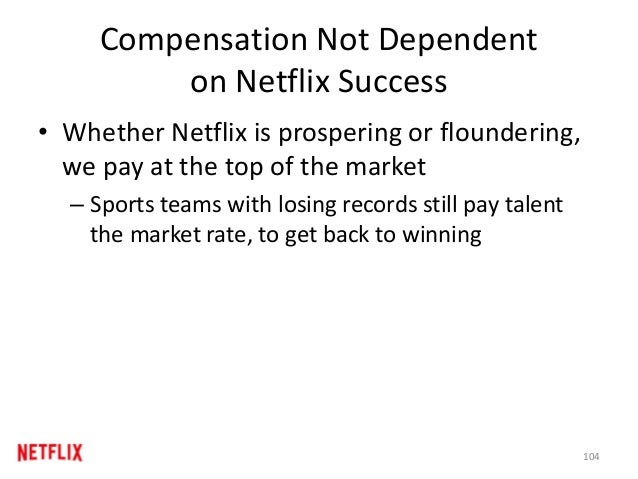 Compensation Not Dependent on Netflix Success

• Whether Netflix is prospering or floundering, we pay at the top of the market

– Sports teams with losing records still pay talent the market rate, to get back to winning

NETFLIX

104